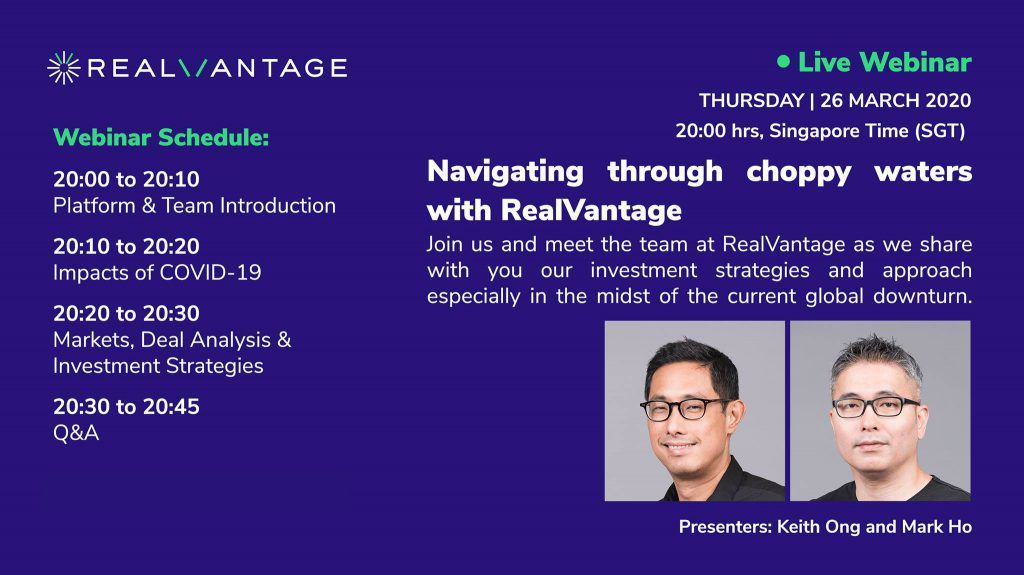 REALVANTAGE

Webinar Schedule:

20:00 to 20:10
Platform & Team Introduction

20:10 to 20:20
Impacts of COVID-19

20:20 to 20:30
Markets, Deal Analysis & Investment Strategies

20:30 to 20:45
Q&A

Live Webinar

THURSDAY | 26 MARCH 2020

20:00 hrs, Singapore Time (SGT)

Navigating through choppy waters with RealVantage

Join us and meet the team at RealVantage as we share with you our investment strategies and approach especially in the midst of the current global downturn.

Presenters: Keith Ong and Mark Ho